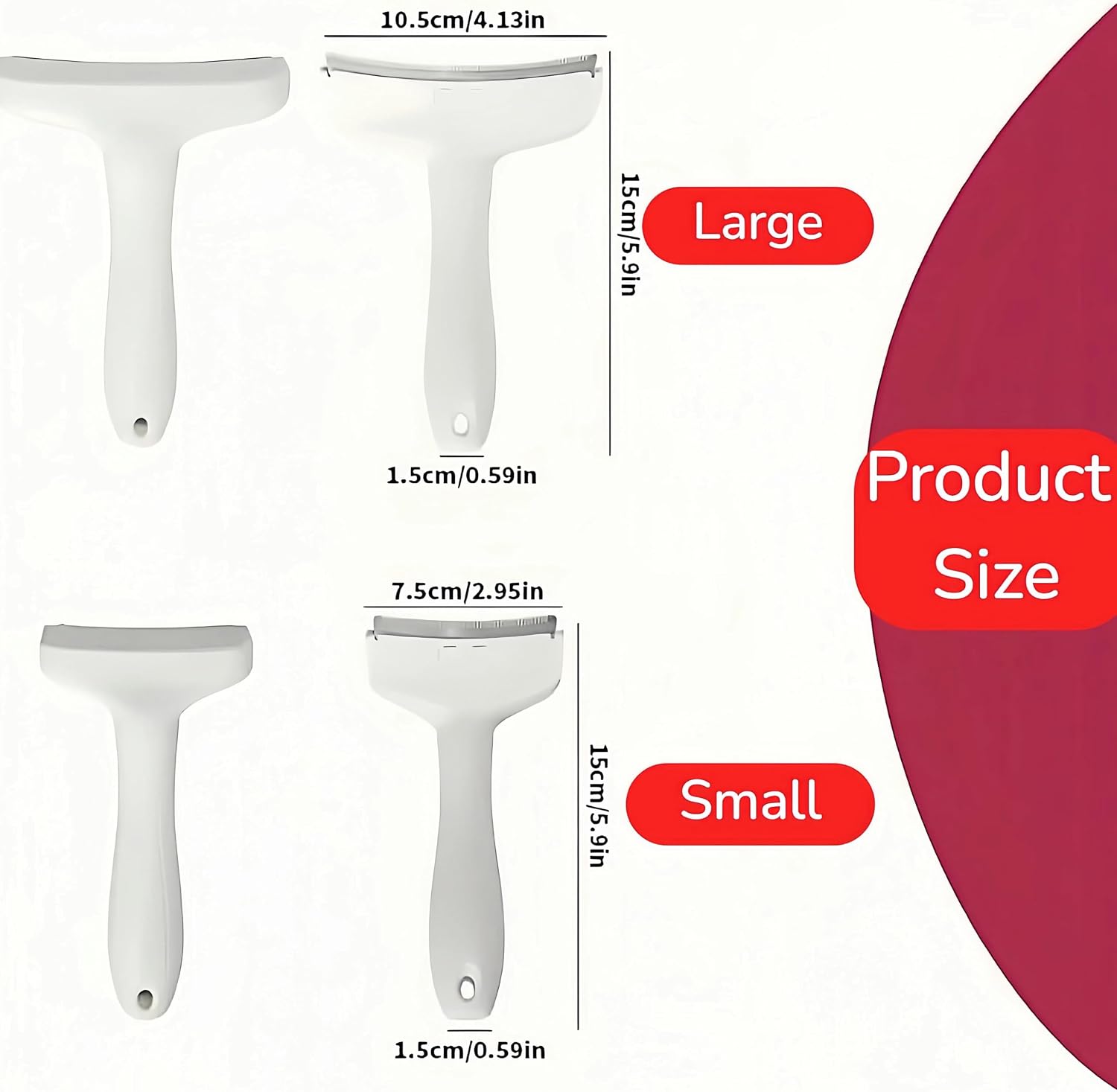 10.5cm/4.13in

15cm/5.9in

Large

1.5cm/0.59in

Product Size

7.5cm/2.95in

15cm/5.9in

Small

1.5cm/0.59in